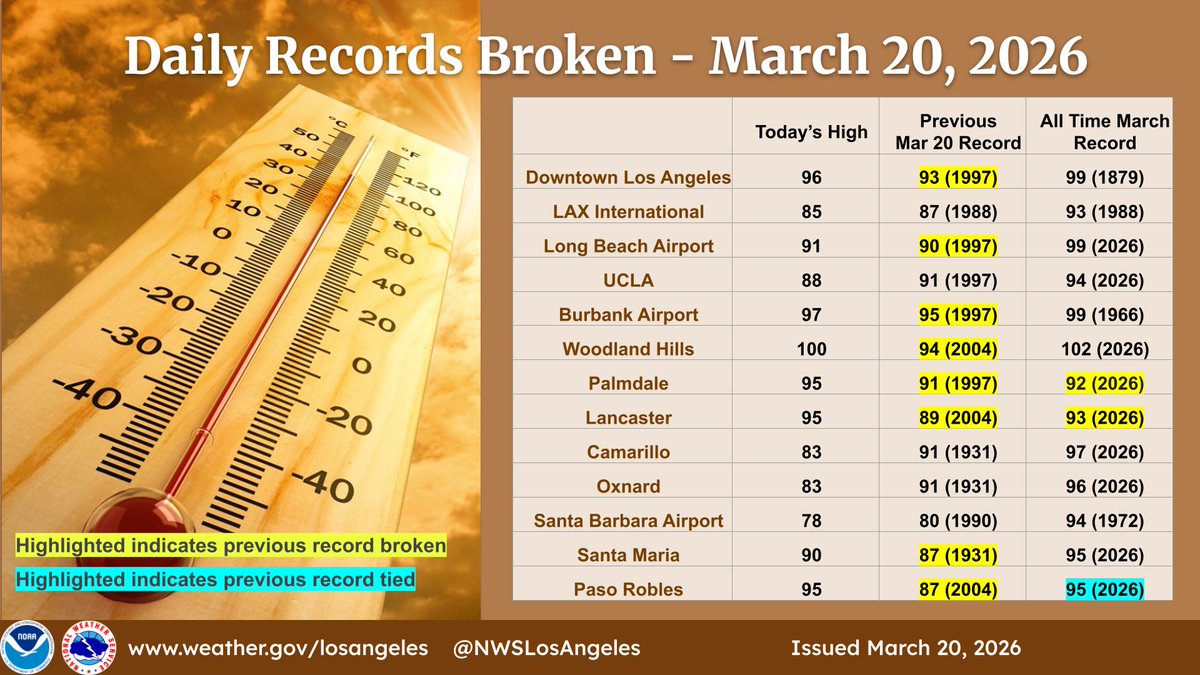 Daily Records Broken - March 20, 2026

|  | Today's High | Previous Mar 20 Record | All Time March Record |
|---|---|---|---|
| Downtown Los Angeles | 96 | 93 (1997) | 99 (1879) |
| LAX International | 85 | 87 (1988) | 93 (1988) |
| Long Beach Airport | 91 | 90 (1997) | 99 (2026) |
| UCLA | 88 | 91 (1997) | 94 (2026) |
| Burbank Airport | 97 | 95 (1997) | 99 (1966) |
| Woodland Hills | 100 | 94 (2004) | 102 (2026) |
| Palmdale | 95 | 91 (1997) | 92 (2026) |
| Lancaster | 95 | 89 (2004) | 93 (2026) |
| Camarillo | 83 | 91 (1931) | 97 (2026) |
| Oxnard | 83 | 91 (1931) | 96 (2026) |
| Santa Barbara Airport | 78 | 80 (1990) | 94 (1972) |
| Santa Maria | 90 | 87 (1931) | 95 (2026) |
| Paso Robles | 95 | 87 (2004) | 95 (2026) |

°C 50 40 30 20 10 0 -10 -20 -30 -40
°F 120 100 80 60 40 20 0 -20 -40

Highlighted indicates previous record broken
Highlighted indicates previous record tied

NOAA NATIONAL WEATHER SERVICE

www.weather.gov/losangeles @NWSLosAngeles Issued March 20, 2026